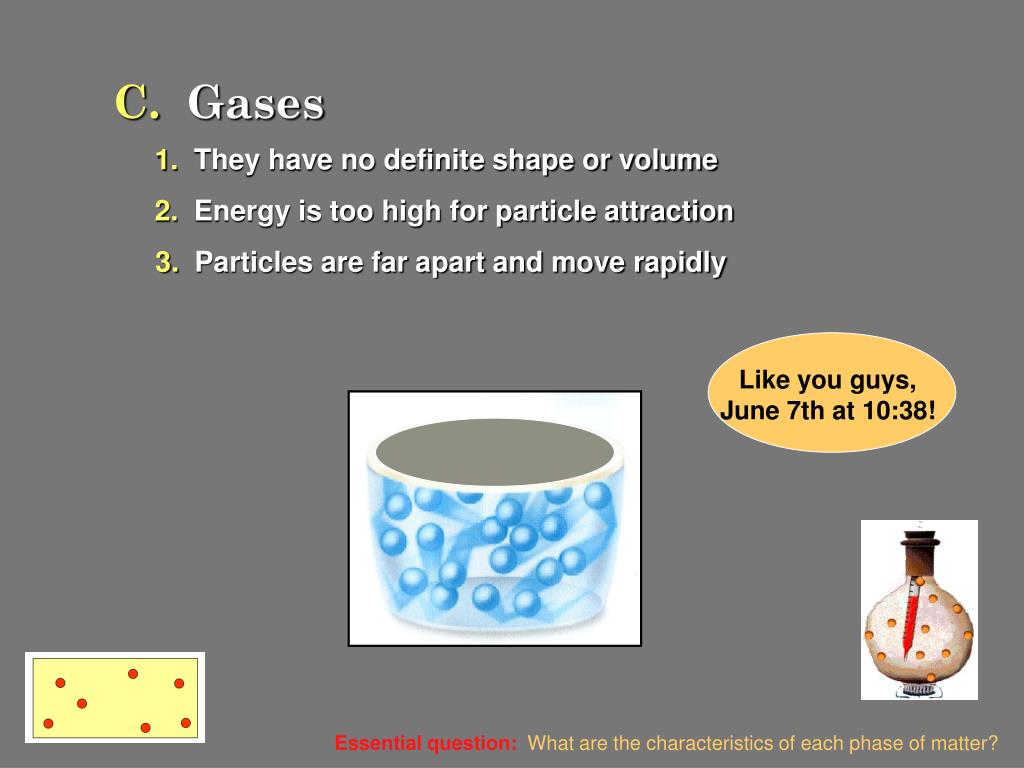 C. Gases

1. They have no definite shape or volume

2. Energy is too high for particle attraction

3. Particles are far apart and move rapidly

Like you guys, June 7th at 10:38!

Essential question: What are the characteristics of each phase of matter?